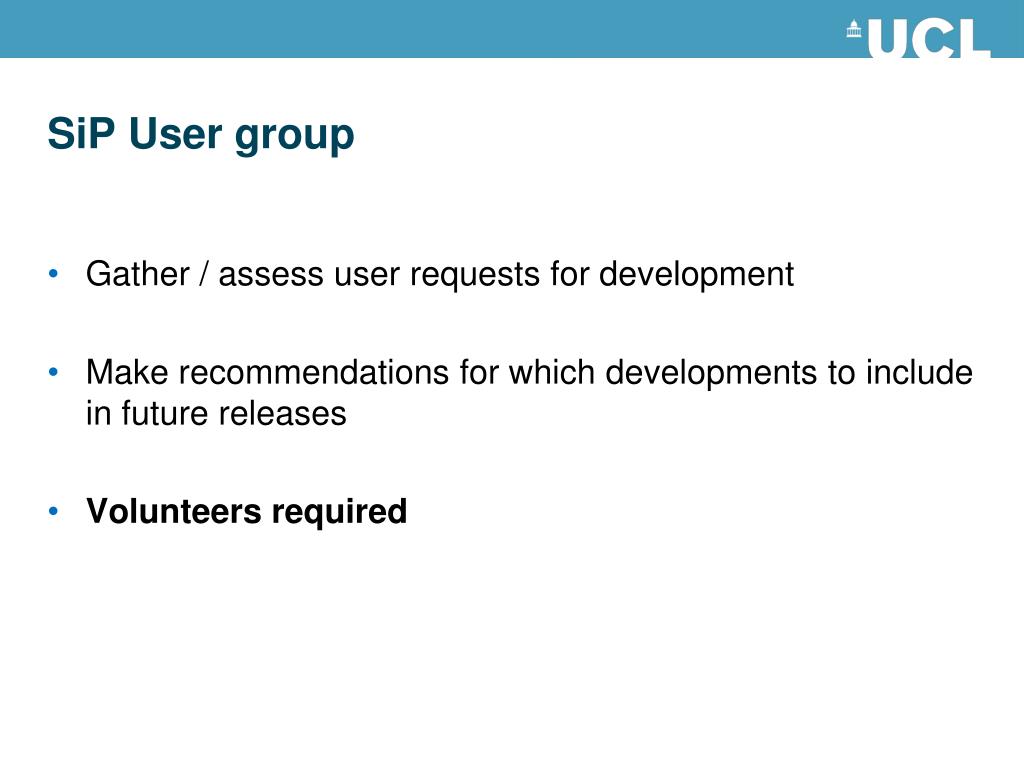 UCL

SiP User group

• Gather / assess user requests for development

• Make recommendations for which developments to include in future releases

• Volunteers required